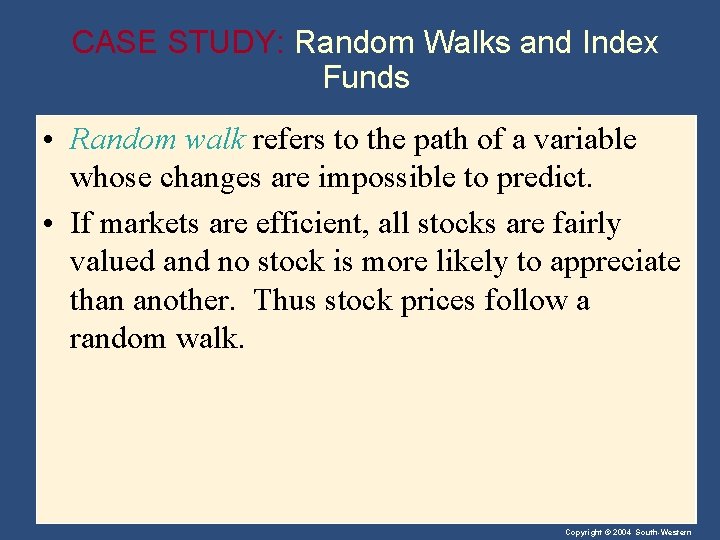 CASE STUDY: Random Walks and Index Funds

• Random walk refers to the path of a variable whose changes are impossible to predict.

• If markets are efficient, all stocks are fairly valued and no stock is more likely to appreciate than another. Thus stock prices follow a random walk.

Copyright © 2004 South-Western